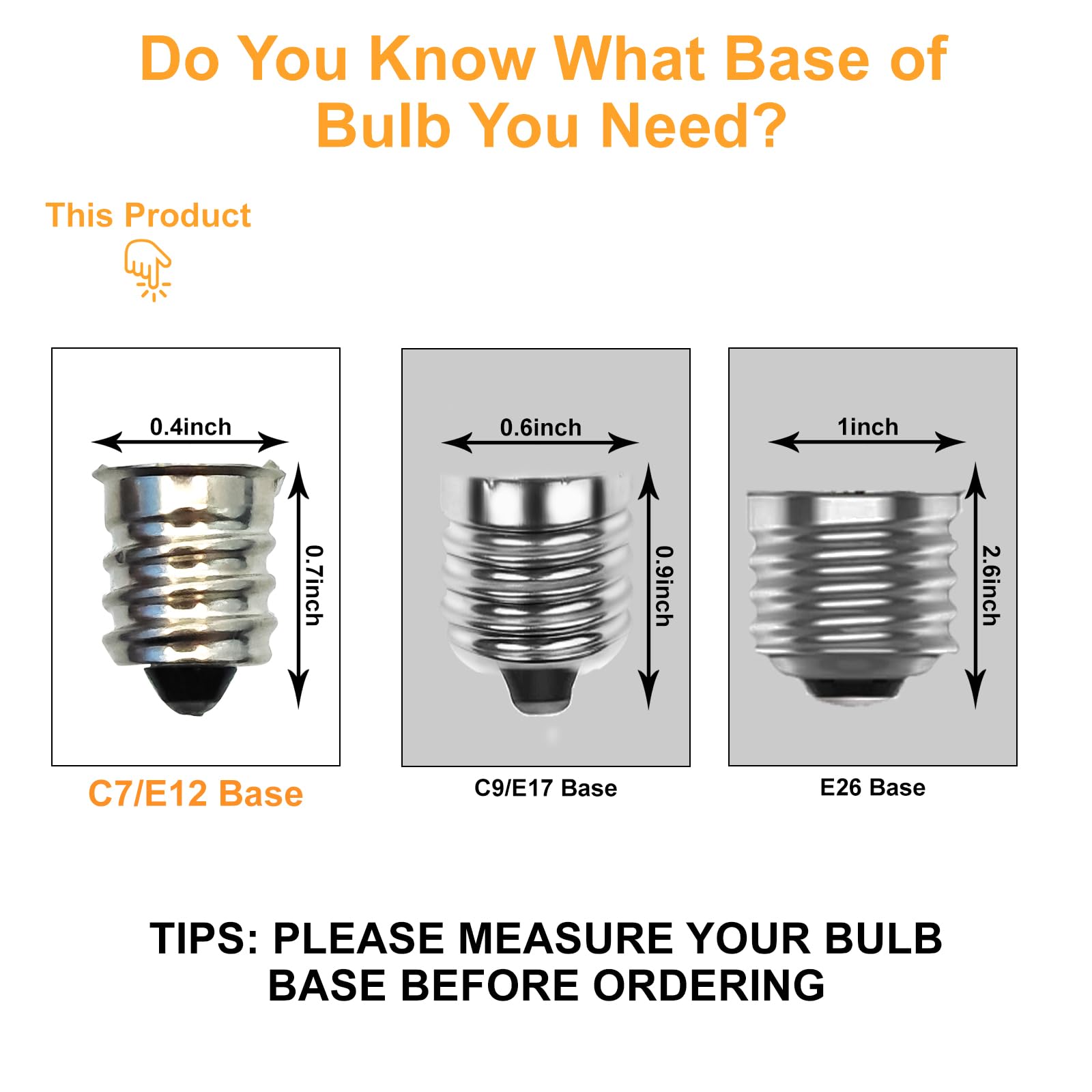 Do You Know What Base of Bulb You Need?

This Product

0.4inch

0.7inch

C7/E12 Base

0.6inch

0.9inch

C9/E17 Base

1inch

2.6inch

E26 Base

TIPS: PLEASE MEASURE YOUR BULB BASE BEFORE ORDERING